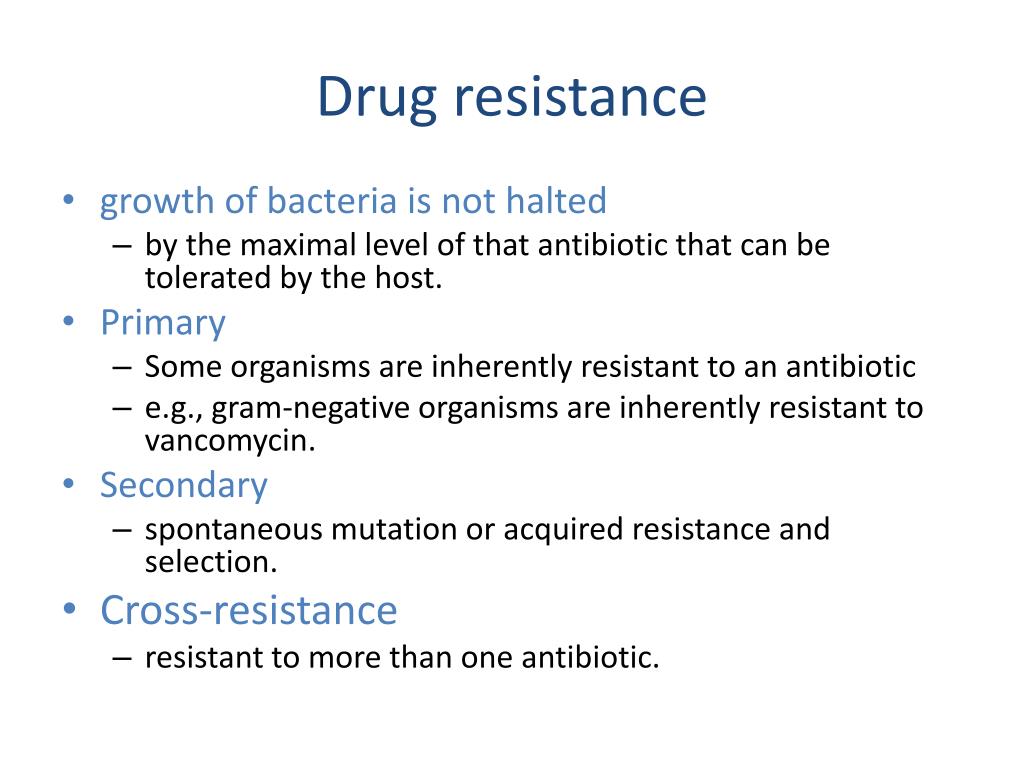 Drug resistance

• growth of bacteria is not halted
– by the maximal level of that antibiotic that can be tolerated by the host.
• Primary
– Some organisms are inherently resistant to an antibiotic
– e.g., gram-negative organisms are inherently resistant to vancomycin.
• Secondary
– spontaneous mutation or acquired resistance and selection.
• Cross-resistance
– resistant to more than one antibiotic.